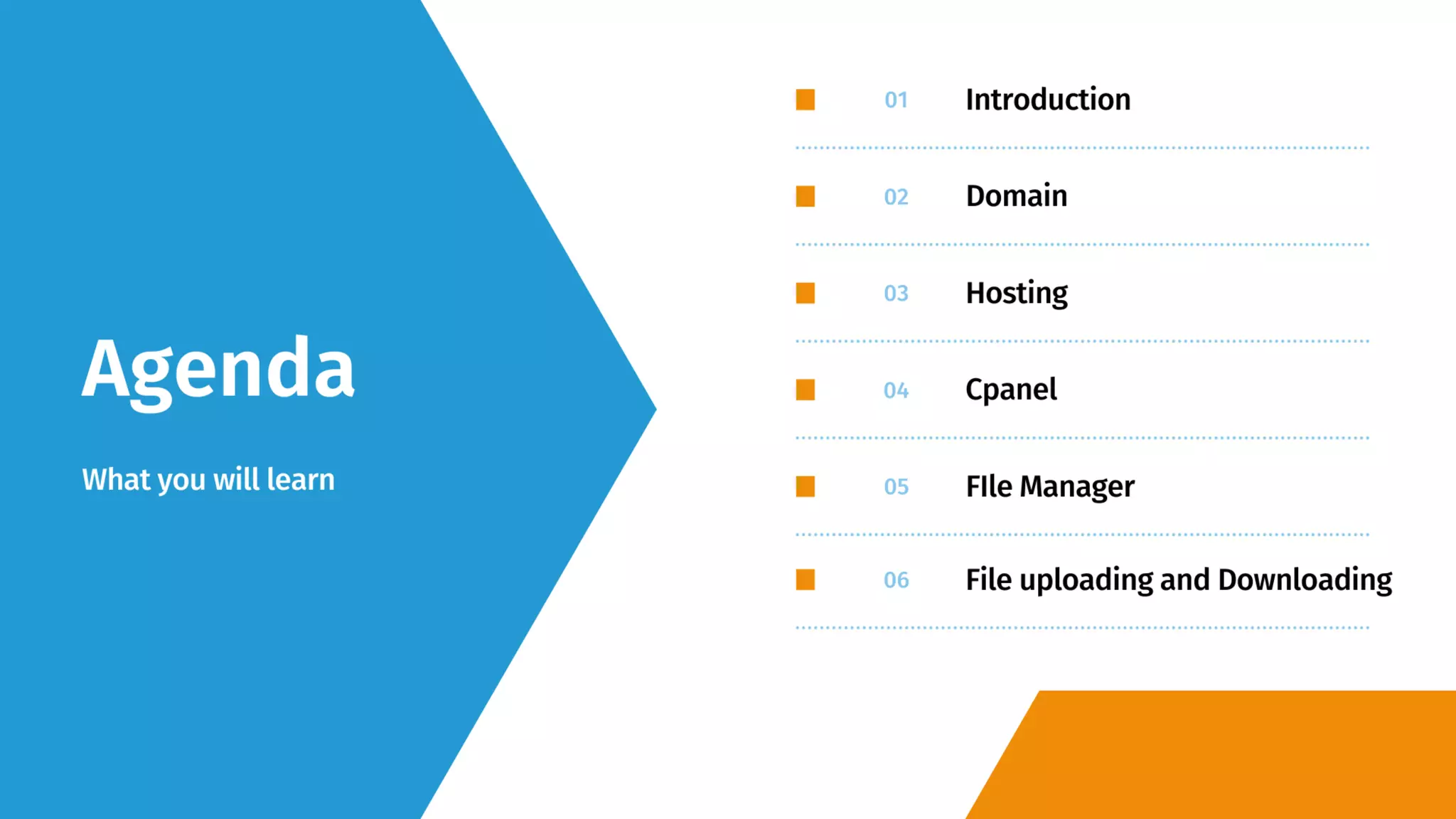 Agenda

What you will learn

01 Introduction

02 Domain

03 Hosting

04 Cpanel

05 FIle Manager

06 File uploading and Downloading